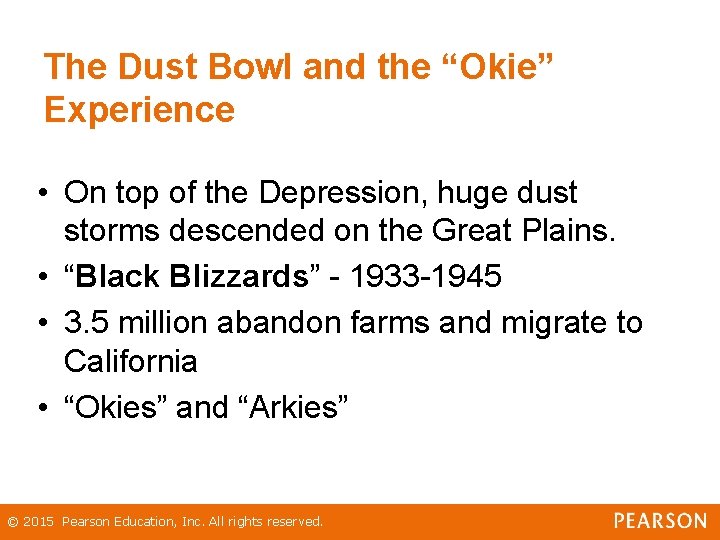 The Dust Bowl and the “Okie” Experience

• On top of the Depression, huge dust storms descended on the Great Plains.
• “Black Blizzards” - 1933-1945
• 3.5 million abandon farms and migrate to California
• “Okies” and “Arkies”

© 2015 Pearson Education, Inc. All rights reserved.
PEARSON